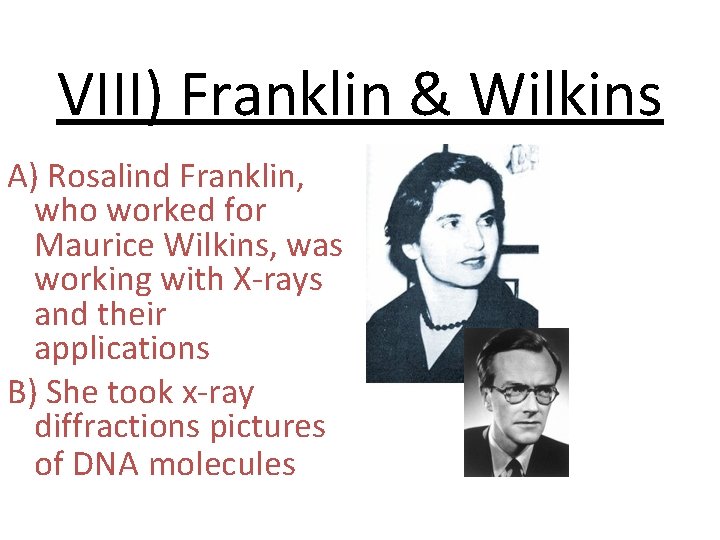 VIII) Franklin & Wilkins

A) Rosalind Franklin, who worked for Maurice Wilkins, was working with X-rays and their applications

B) She took x-ray diffractions pictures of DNA molecules